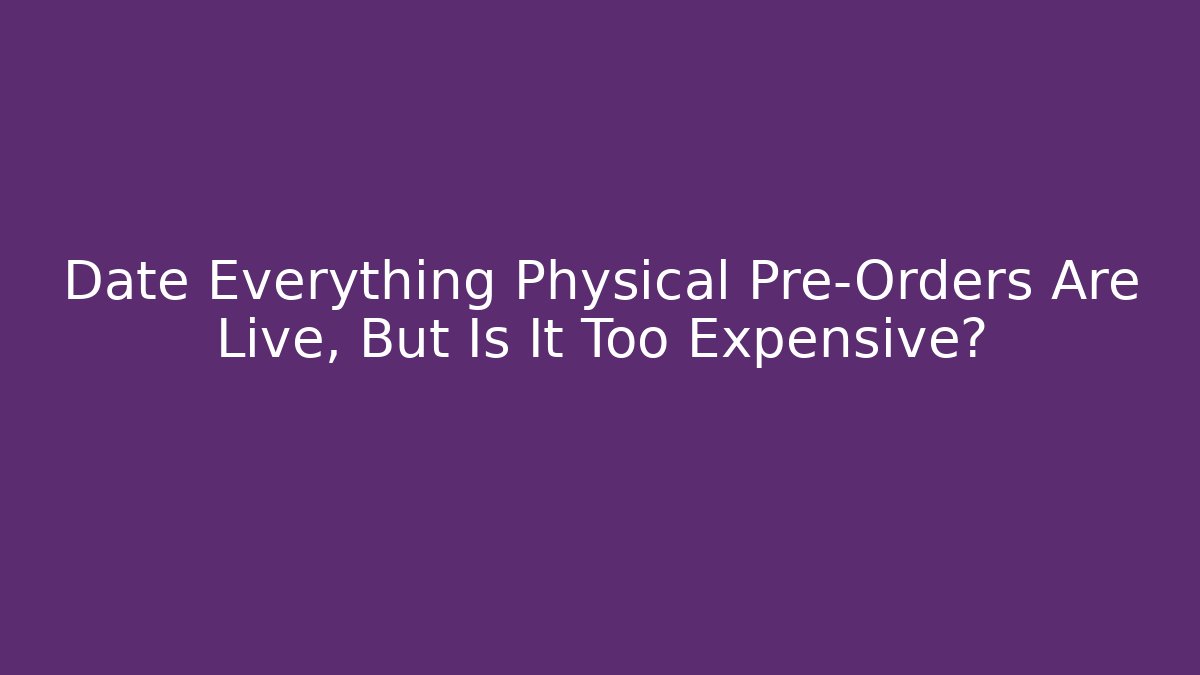 Date Everything Physical Pre-Orders Are Live, But Is It Too Expensive?